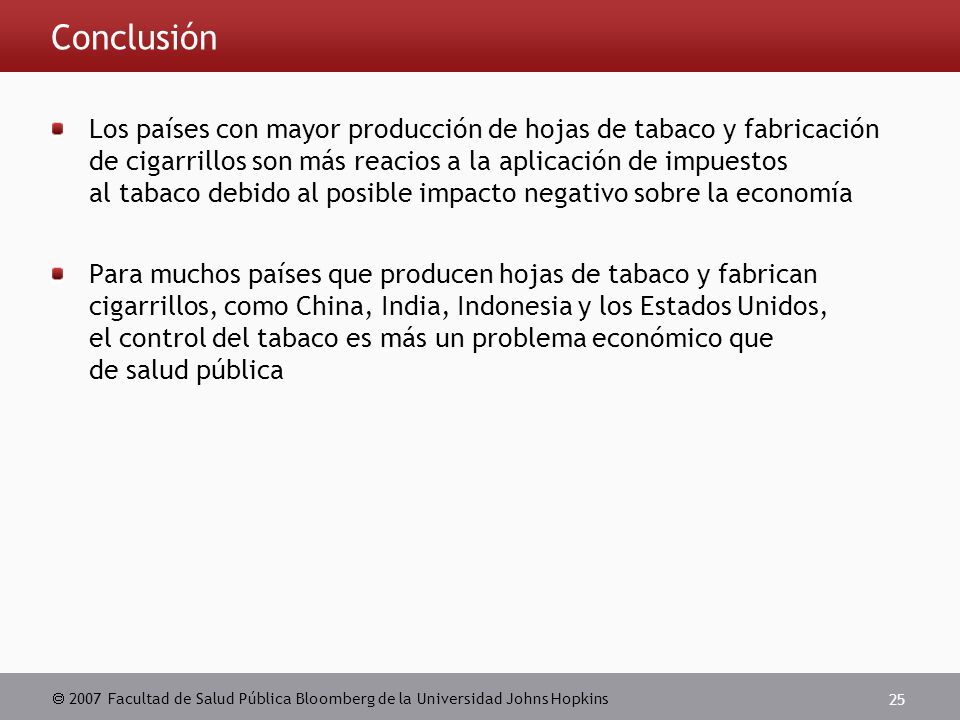 Conclusión

Los países con mayor producción de hojas de tabaco y fabricación de cigarrillos son más reacios a la aplicación de impuestos al tabaco debido al posible impacto negativo sobre la economía

Para muchos países que producen hojas de tabaco y fabrican cigarrillos, como China, India, Indonesia y los Estados Unidos, el control del tabaco es más un problema económico que de salud pública

© 2007 Facultad de Salud Pública Bloomberg de la Universidad Johns Hopkins

25